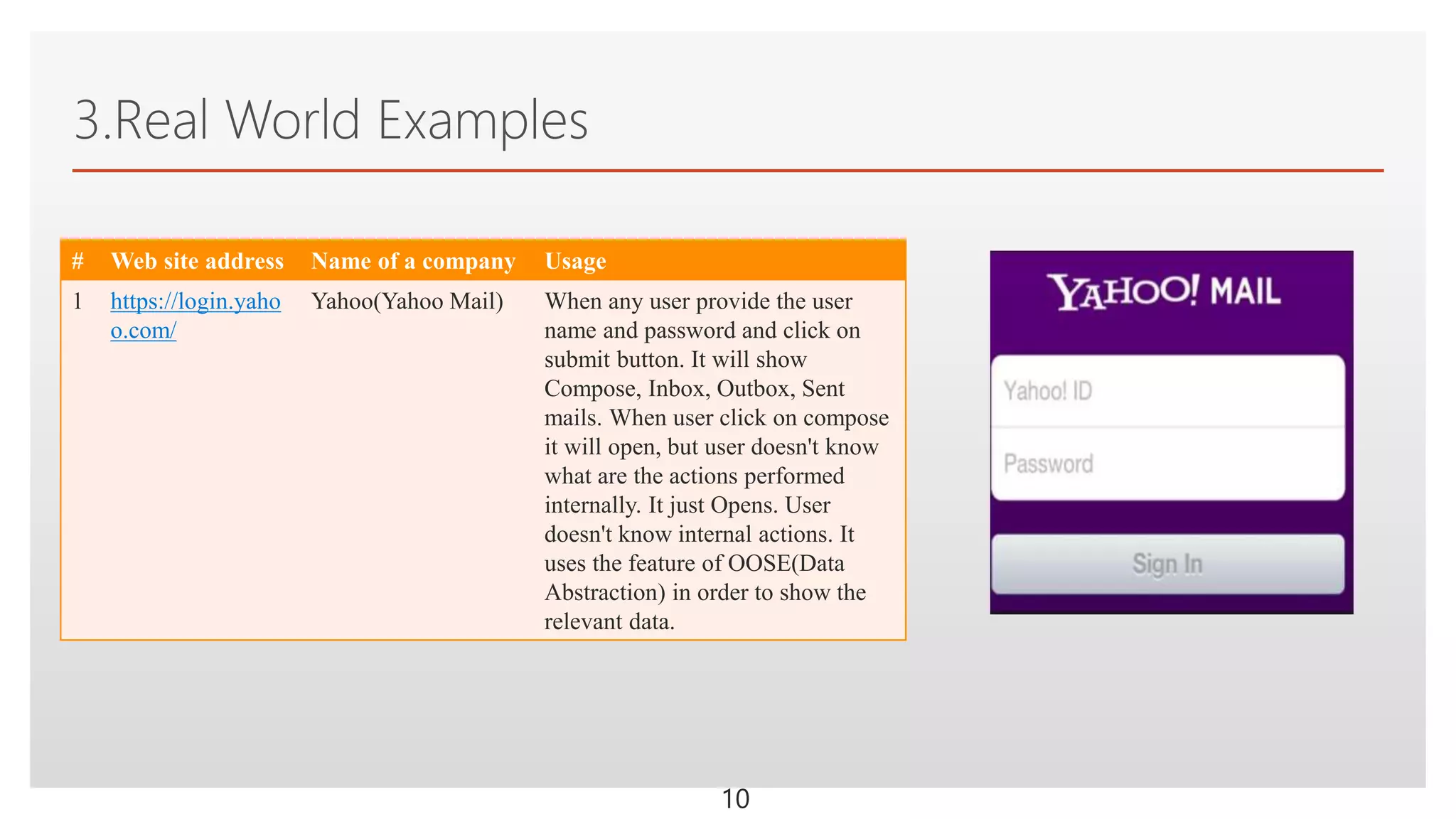 3.Real World Examples

| # | Web site address | Name of a company | Usage |
|---|---|---|---|
| 1 | https://login.yahoo.com/ | Yahoo(Yahoo Mail) | When any user provide the user name and password and click on submit button. It will show Compose, Inbox, Outbox, Sent mails. When user click on compose it will open, but user doesn't know what are the actions performed internally. It just Opens. User doesn't know internal actions. It uses the feature of OOSE(Data Abstraction) in order to show the relevant data. |

YAHOO! MAIL

Yahoo! ID

Password

Sign In

10